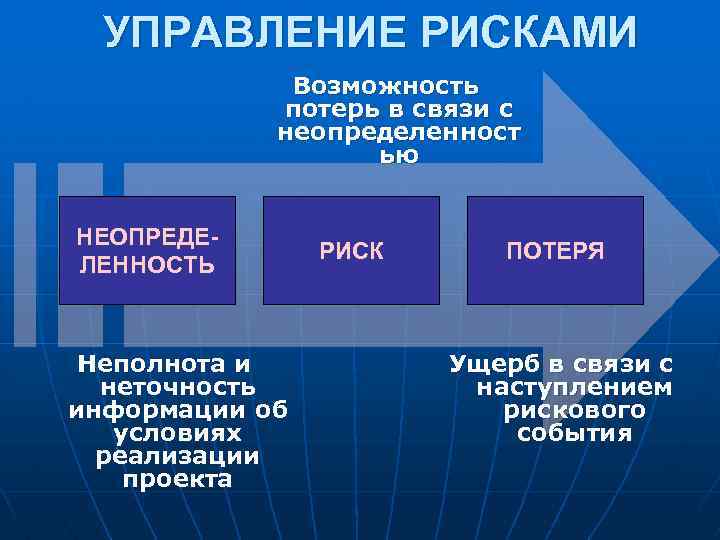 УПРАВЛЕНИЕ РИСКАМИ

Возможность потерь в связи с неопределенностью

НЕОПРЕДЕЛЕННОСТЬ

РИСК

ПОТЕРЯ

Неполнота и неточность информации об условиях реализации проекта

Ущерб в связи с наступлением рискового события